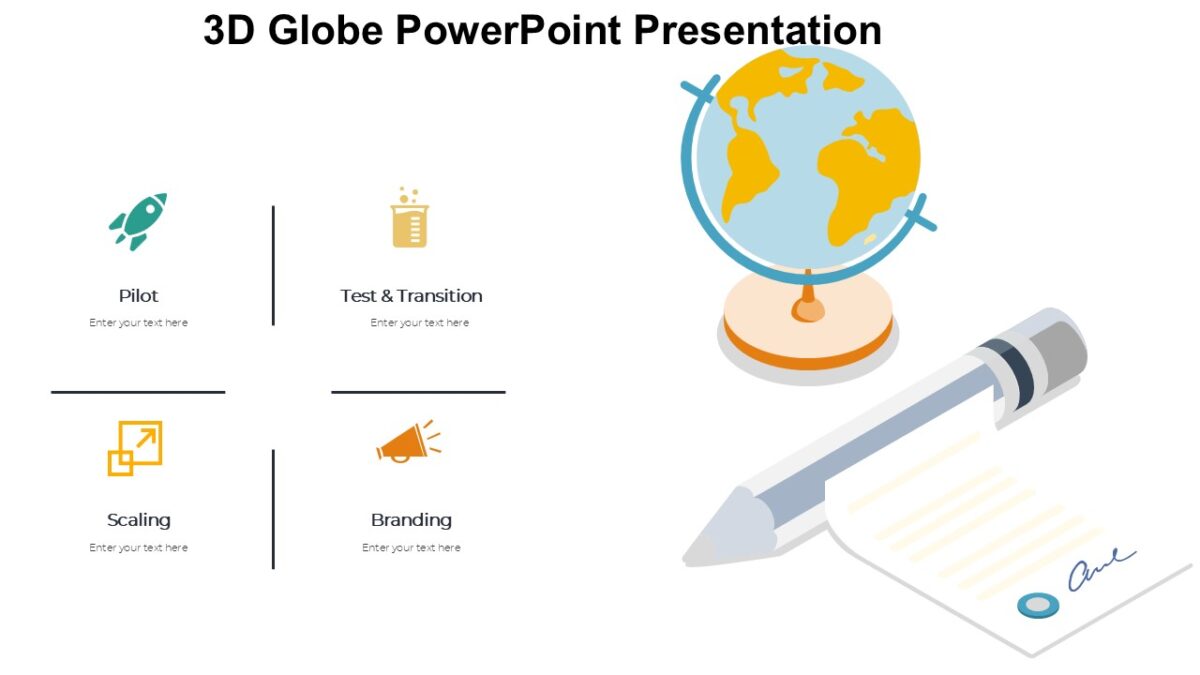 3D Globe PowerPoint Presentation

Pilot
Enter your text here

Test & Transition
Enter your text here

Scaling
Enter your text here

Branding
Enter your text here